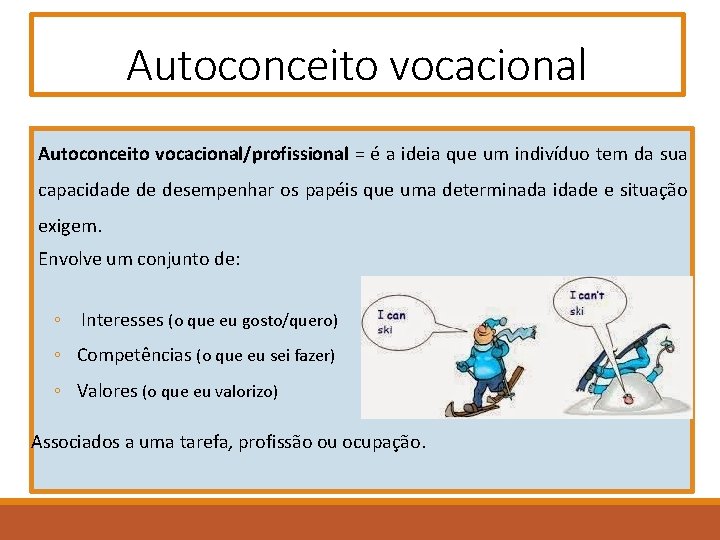 Autoconceito vocacional

Autoconceito vocacional/profissional = é a ideia que um indivíduo tem da sua capacidade de desempenhar os papéis que uma determinada idade e situação exigem.

Envolve um conjunto de:

◦ Interesses (o que eu gosto/quero)
◦ Competências (o que eu sei fazer)
◦ Valores (o que eu valorizo)

I can ski

I can't ski

Associados a uma tarefa, profissão ou ocupação.